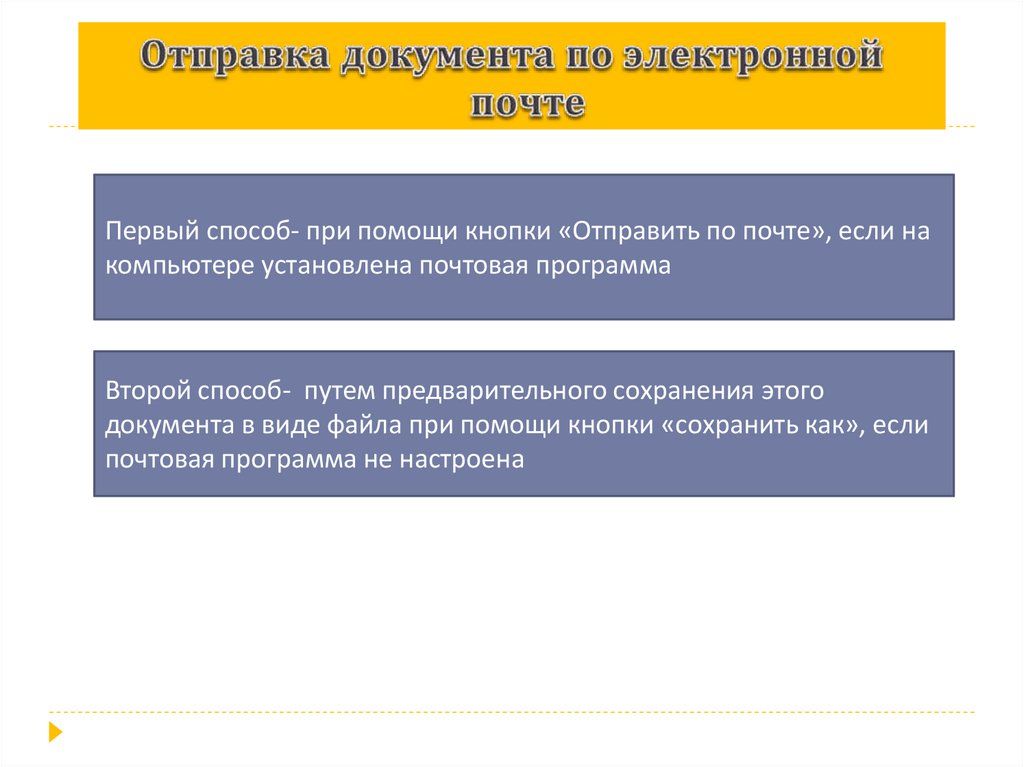 Отправка документа по электронной почте

Первый способ- при помощи кнопки «Отправить по почте», если на компьютере установлена почтовая программа

Второй способ- путем предварительного сохранения этого документа в виде файла при помощи кнопки «сохранить как», если почтовая программа не настроена